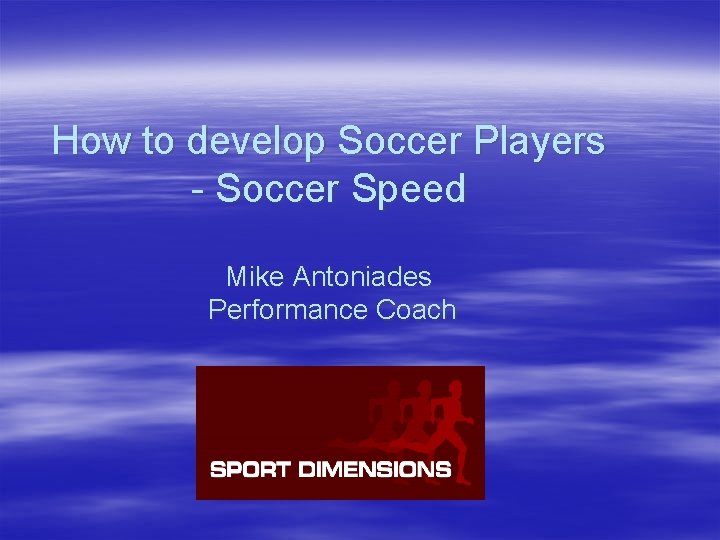 How to develop Soccer Players - Soccer Speed

Mike Antoniades
Performance Coach

SPORT DIMENSIONS